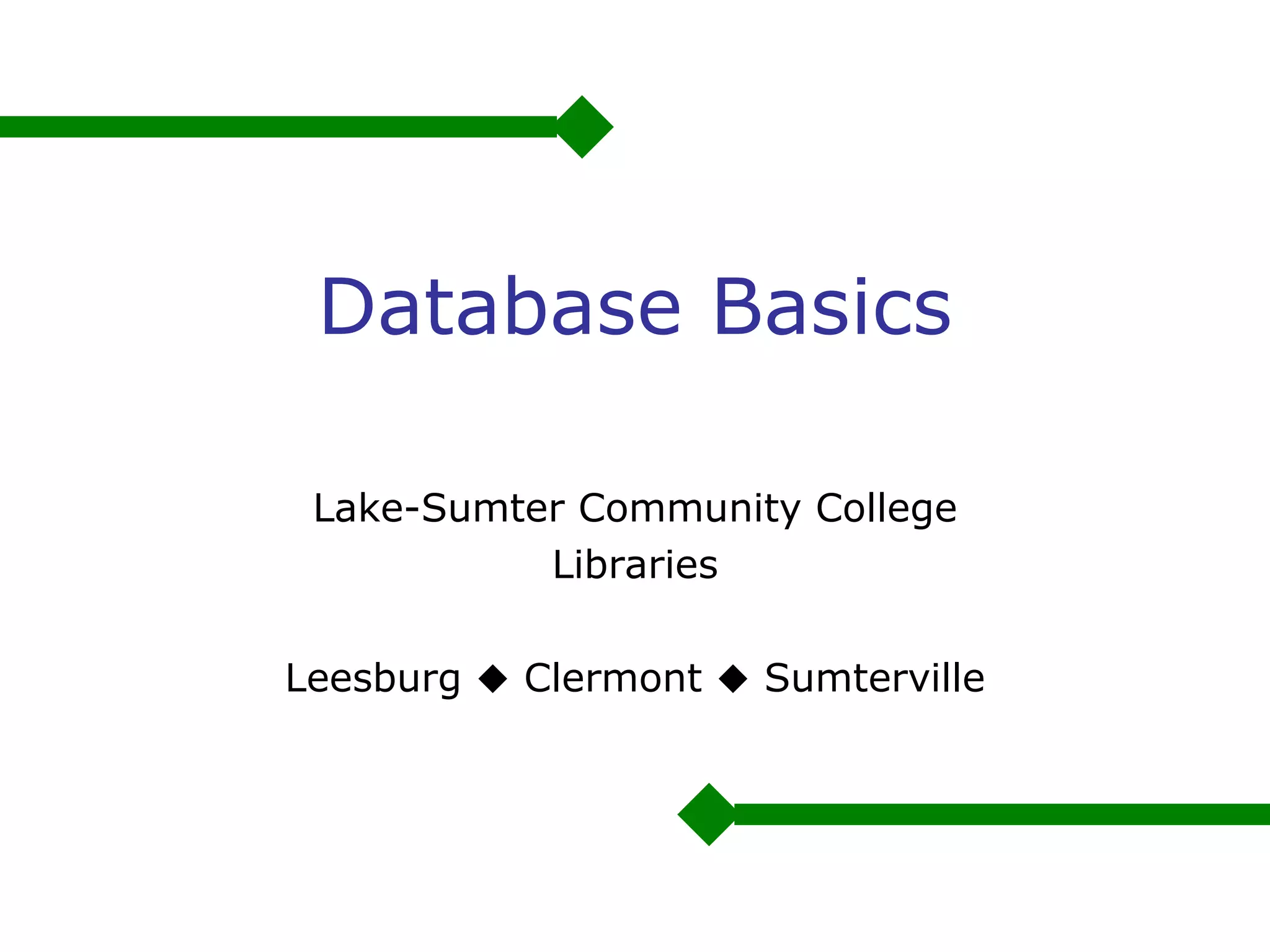 Database Basics

Lake-Sumter Community College Libraries

Leesburg ◆ Clermont ◆ Sumterville